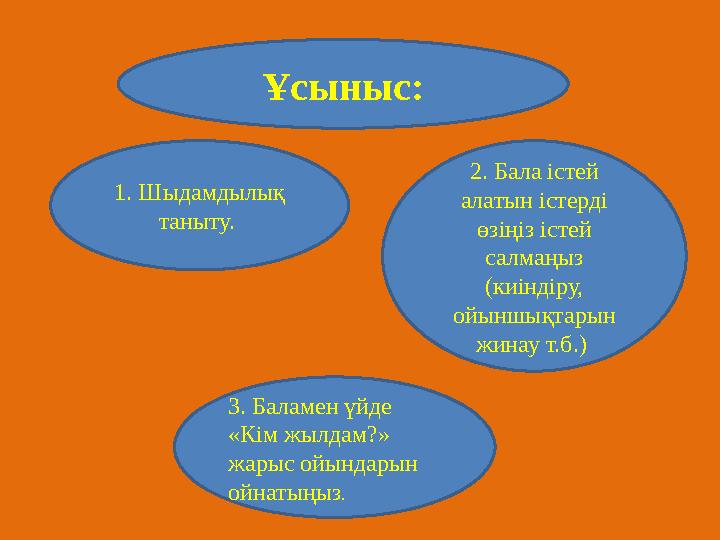 Ұсыныс:

1. Шыдамдылық таныту.

2. Бала істей алатын істерді өзіңіз істей салмаңыз (киіндіру, ойыншықтарын жинау т.б.)

3. Баламен үйде «Кім жылдам?» жарыс ойындарын ойнатыңыз.